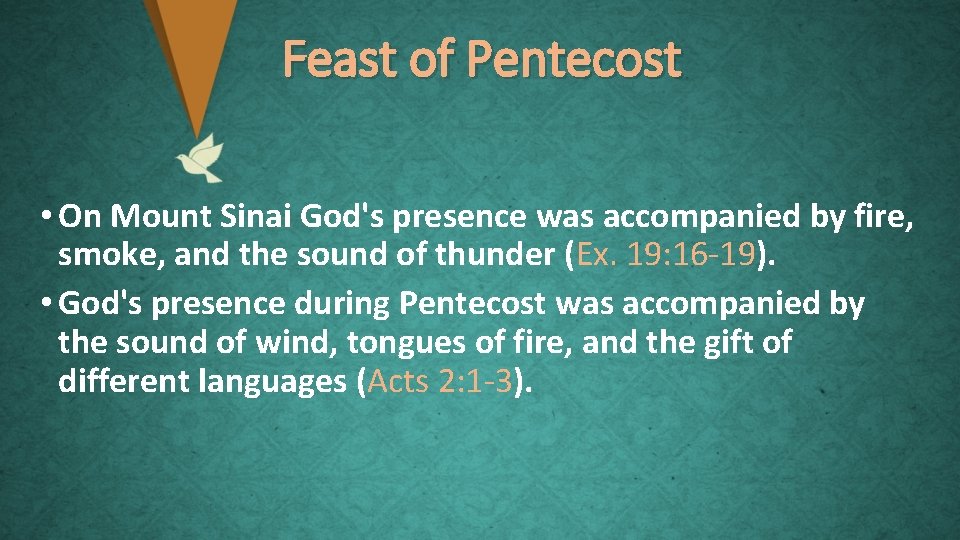 Feast of Pentecost

• On Mount Sinai God's presence was accompanied by fire, smoke, and the sound of thunder (Ex. 19:16-19).

• God's presence during Pentecost was accompanied by the sound of wind, tongues of fire, and the gift of different languages (Acts 2:1-3).